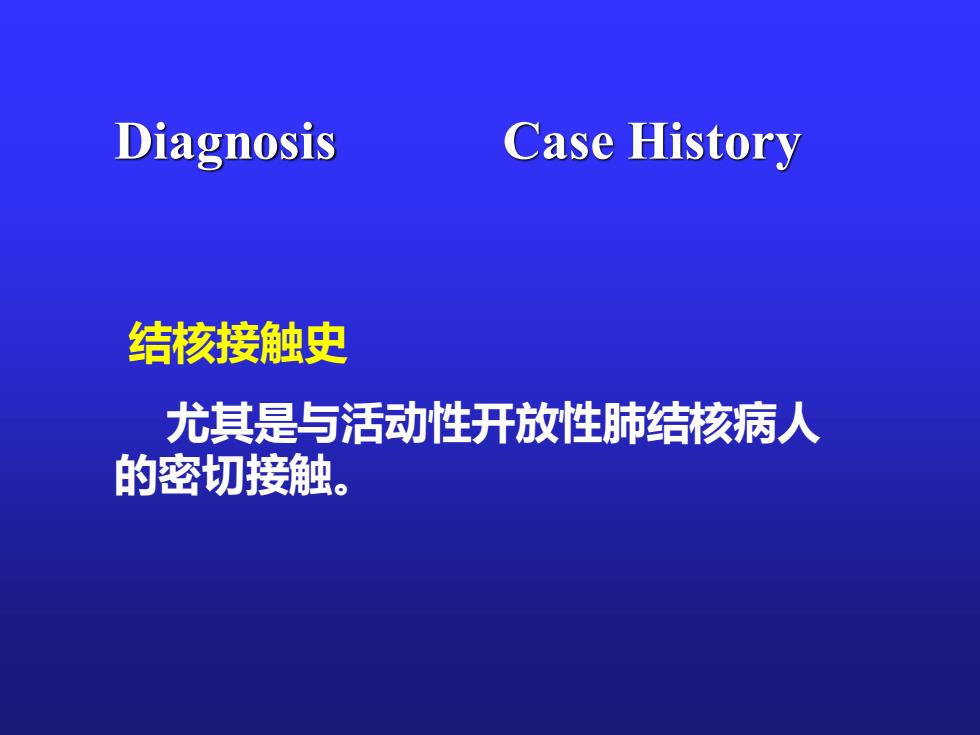 Diagnosis Case History

结核接触史

尤其是与活动性开放性肺结核病人的密切接触。